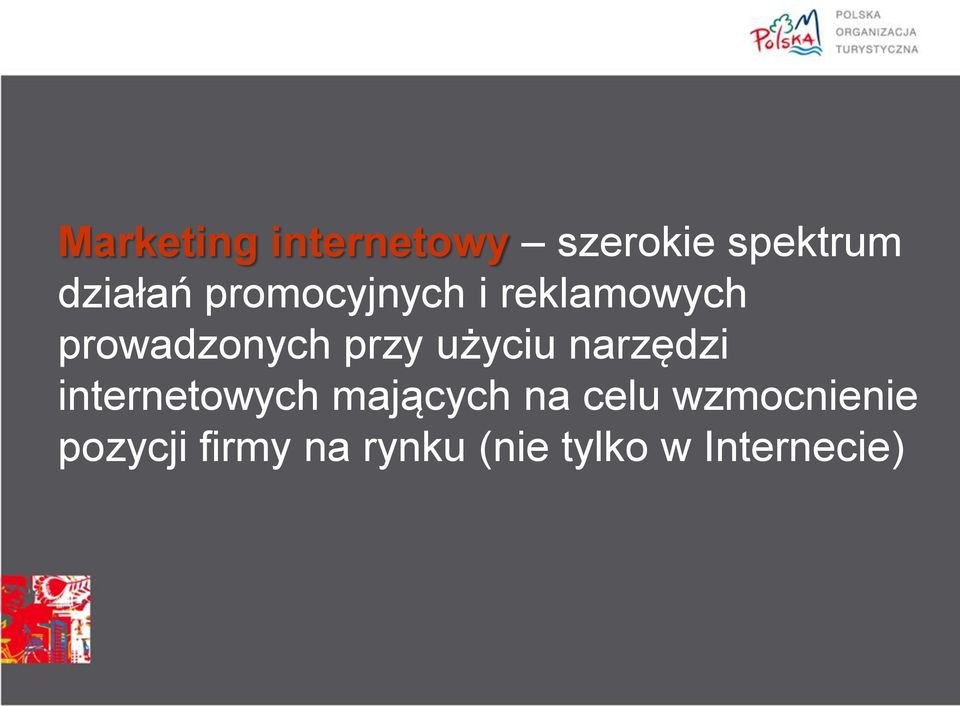 Polska POLSKA ORGANIZACJA TURYSTYCZNA

Marketing internetowy – szerokie spektrum działań promocyjnych i reklamowych prowadzonych przy użyciu narzędzi internetowych mających na celu wzmocnienie pozycji firmy na rynku (nie tylko w Internecie)